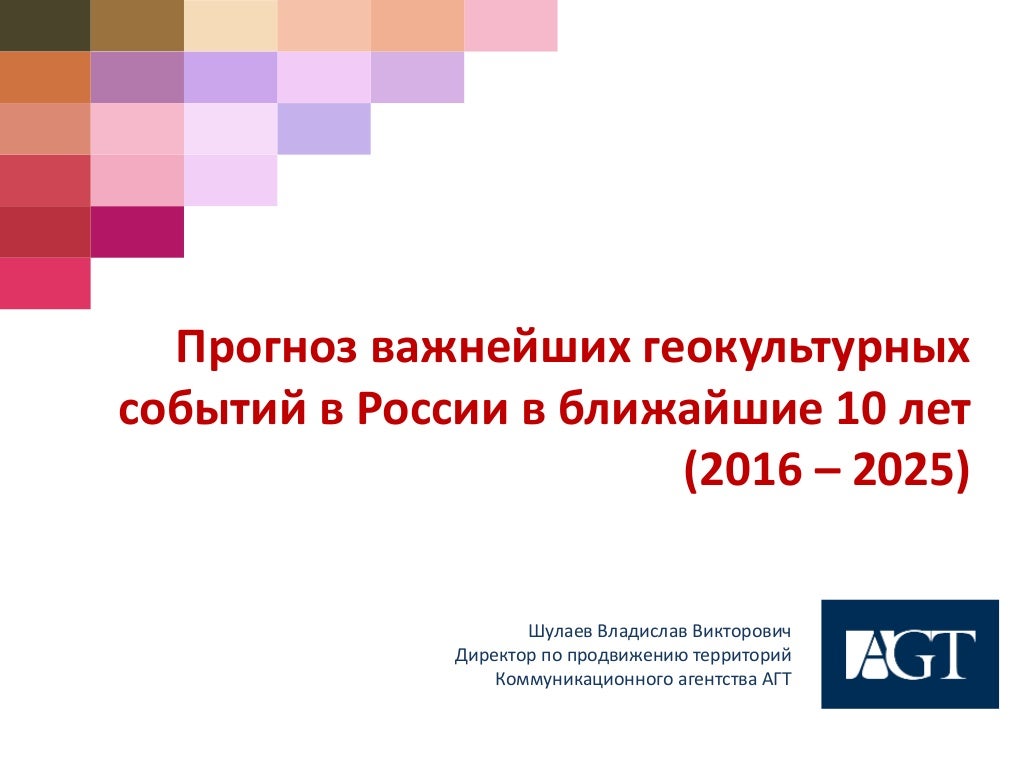 Прогноз важнейших геокультурных событий в России в ближайшие 10 лет (2016 – 2025)

Шулаев Владислав Викторович
Директор по продвижению территорий
Коммуникационного агентства АГТ

AGT